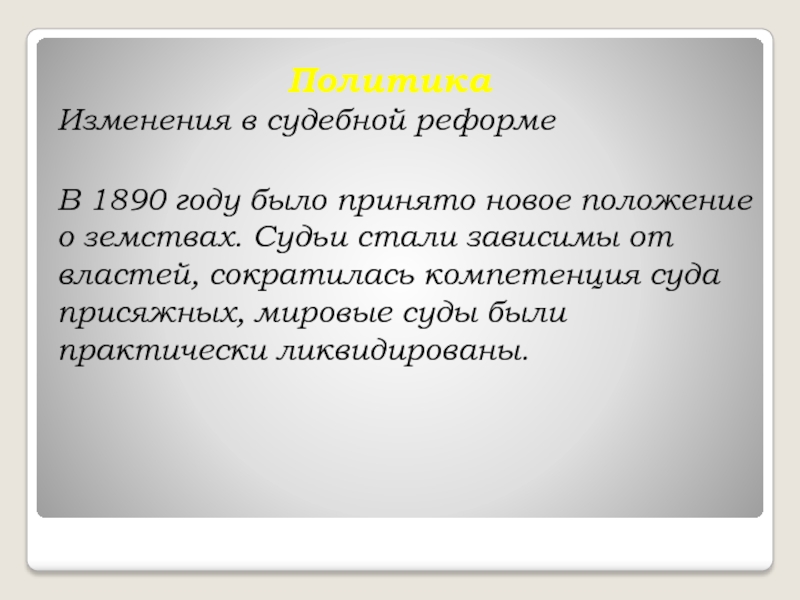 Политика
Изменения в судебной реформе

В 1890 году было принято новое положение о земствах. Судьи стали зависимы от властей, сократилась компетенция суда присяжных, мировые суды были практически ликвидированы.